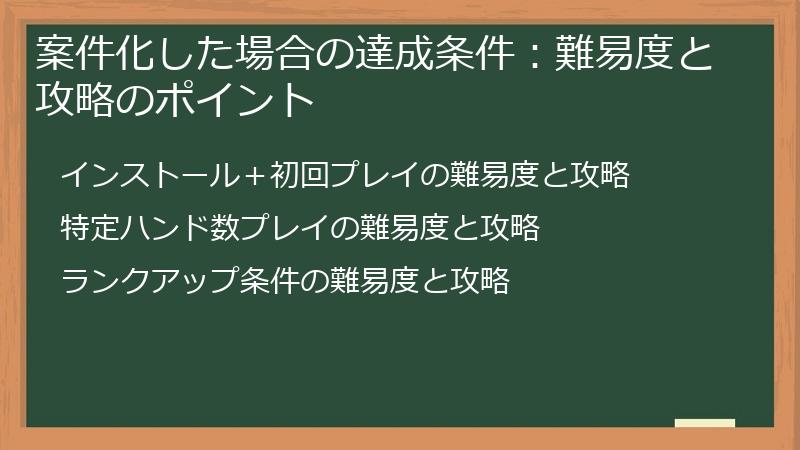 案件化した場合の達成条件：難易度と攻略のポイント

インストール＋初回プレイの難易度と攻略

特定ハンド数プレイの難易度と攻略

ランクアップ条件の難易度と攻略